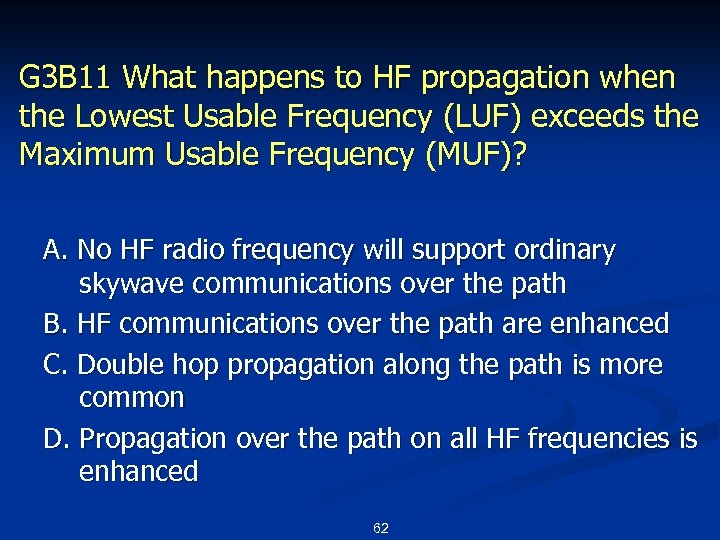 G3B11 What happens to HF propagation when the Lowest Usable Frequency (LUF) exceeds the Maximum Usable Frequency (MUF)?

A. No HF radio frequency will support ordinary skywave communications over the path

B. HF communications over the path are enhanced

C. Double hop propagation along the path is more common

D. Propagation over the path on all HF frequencies is enhanced

62